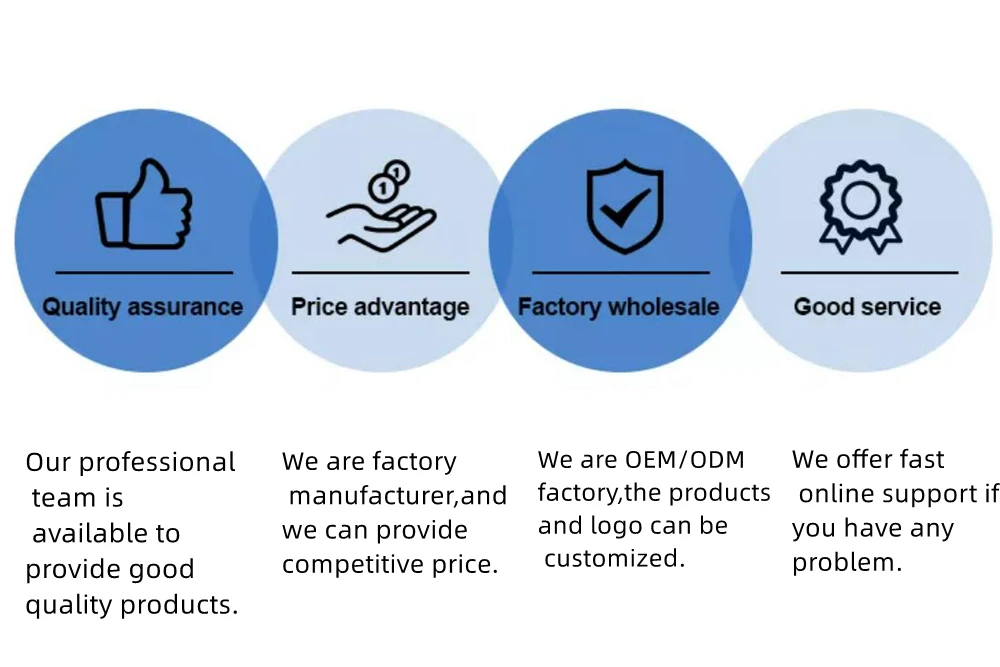 Quality assurance

Price advantage

Factory wholesale

Good service

Our professional team is available to provide good quality products.

We are factory manufacturer,and we can provide competitive price.

We are OEM/ODM factory,the products and logo can be customized.

We offer fast online support if you have any problem.